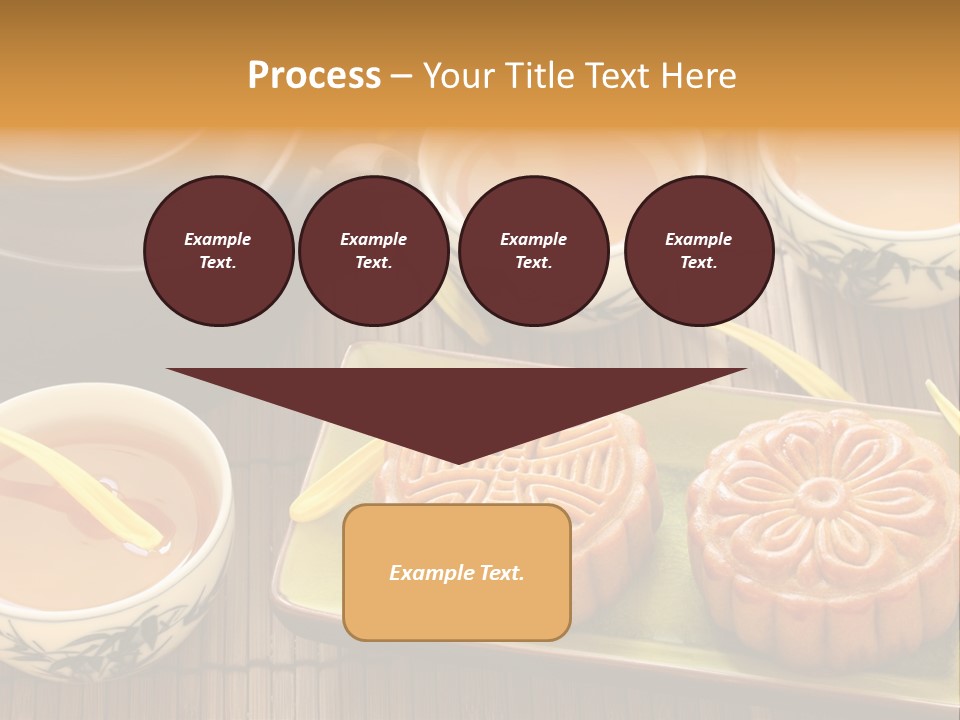 Process – Your Title Text Here

Example Text.

Example Text.

Example Text.

Example Text.

Example Text.